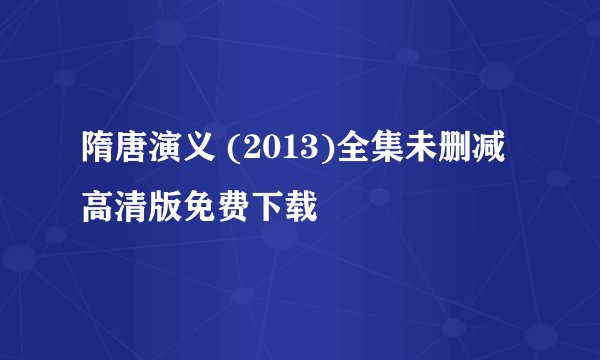 隋唐演义 (2013)全集未删减高清版免费下载